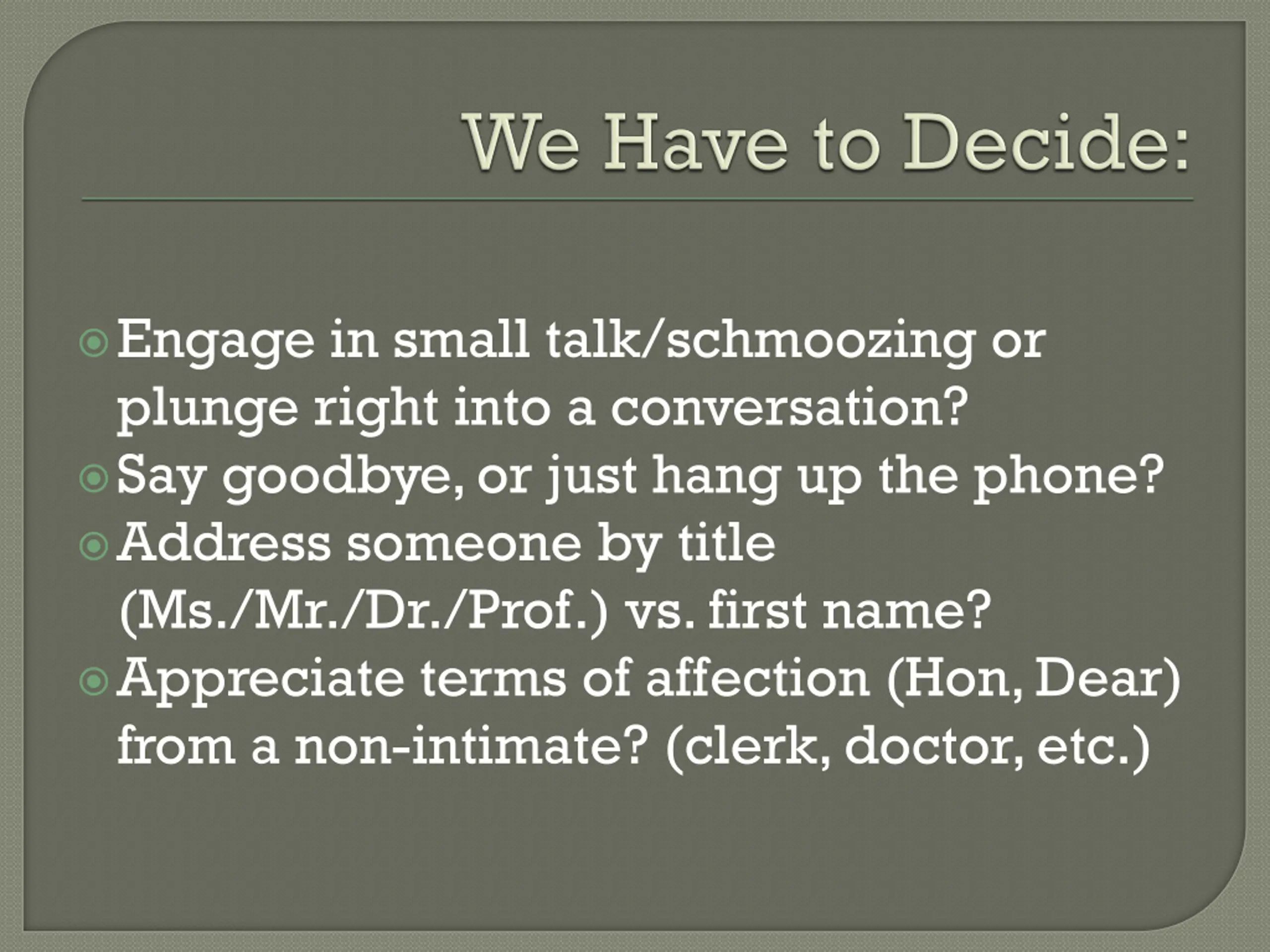 We Have to Decide:

Engage in small talk/schmoozing or plunge right into a conversation?

Say goodbye, or just hang up the phone?

Address someone by title (Ms./Mr./Dr./Prof.) vs. first name?

Appreciate terms of affection (Hon, Dear) from a non-intimate? (clerk, doctor, etc.)